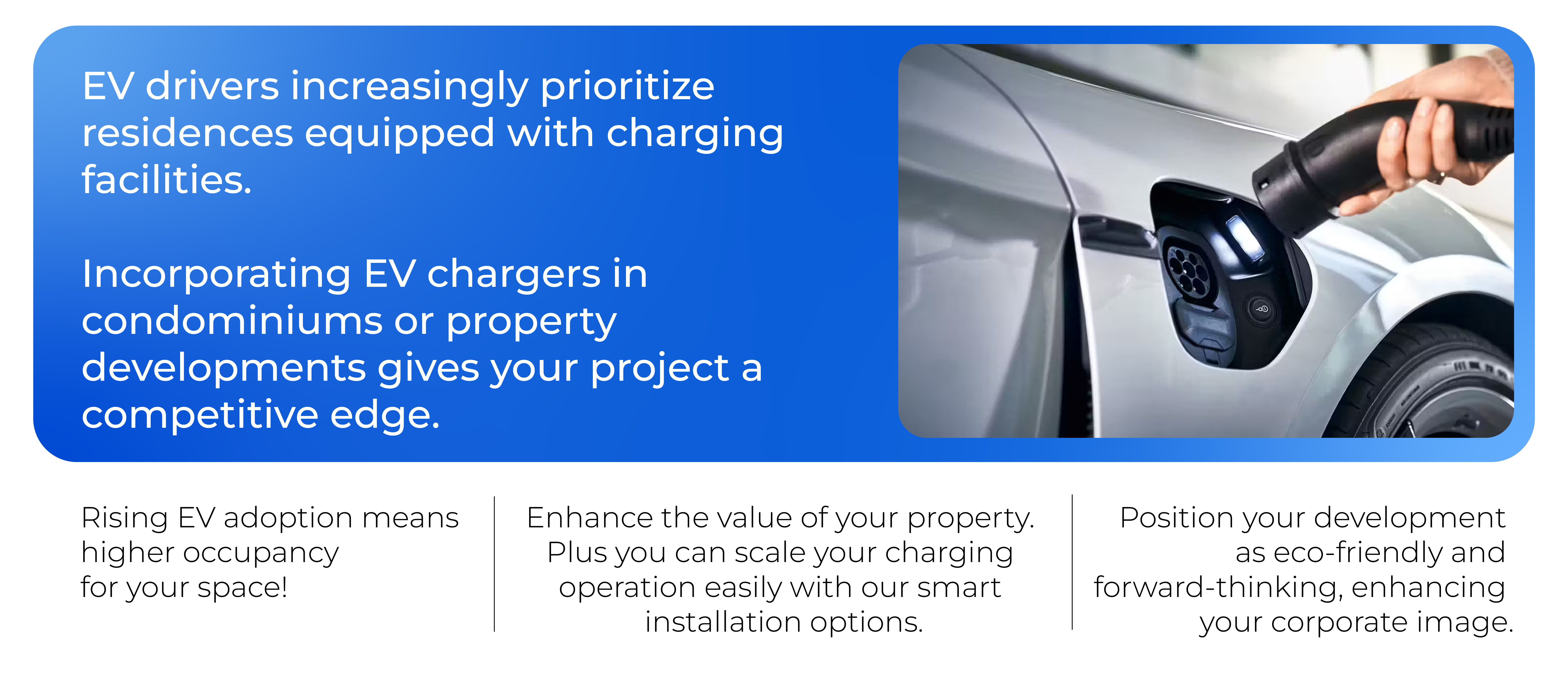 EV drivers increasingly prioritize residences equipped with charging facilities.

Incorporating EV chargers in condominiums or property developments gives your project a competitive edge.

Rising EV adoption means higher occupancy for your space!

Enhance the value of your property. Plus you can scale your charging operation easily with our smart installation options.

Position your development as eco-friendly and forward-thinking, enhancing your corporate image.